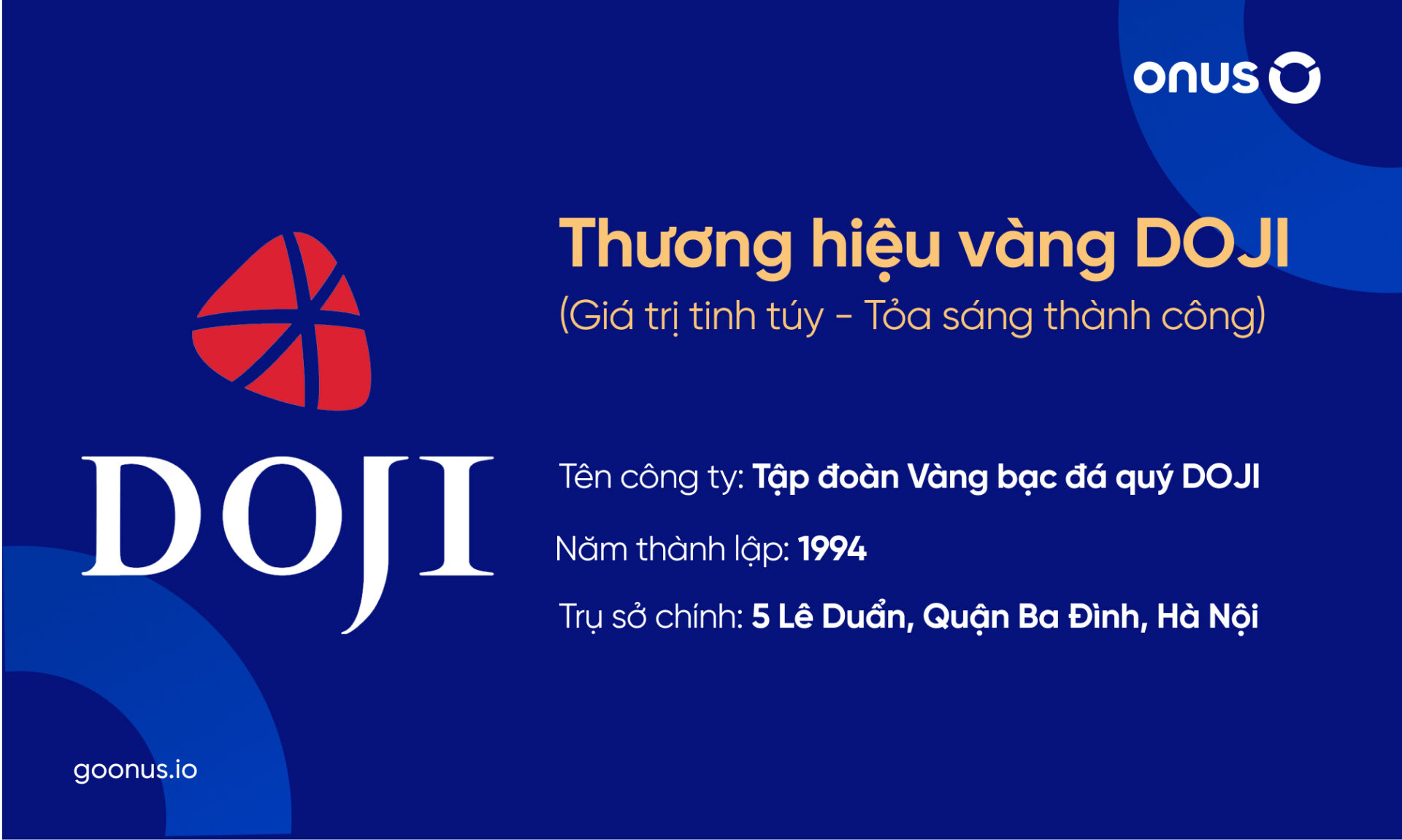 onus

DOJI

Thương hiệu vàng DOJI
(Giá trị tinh túy - Tỏa sáng thành công)

Tên công ty: Tập đoàn Vàng bạc đá quý DOJI

Năm thành lập: 1994

Trụ sở chính: 5 Lê Duẩn, Quận Ba Đình, Hà Nội

goonus.io